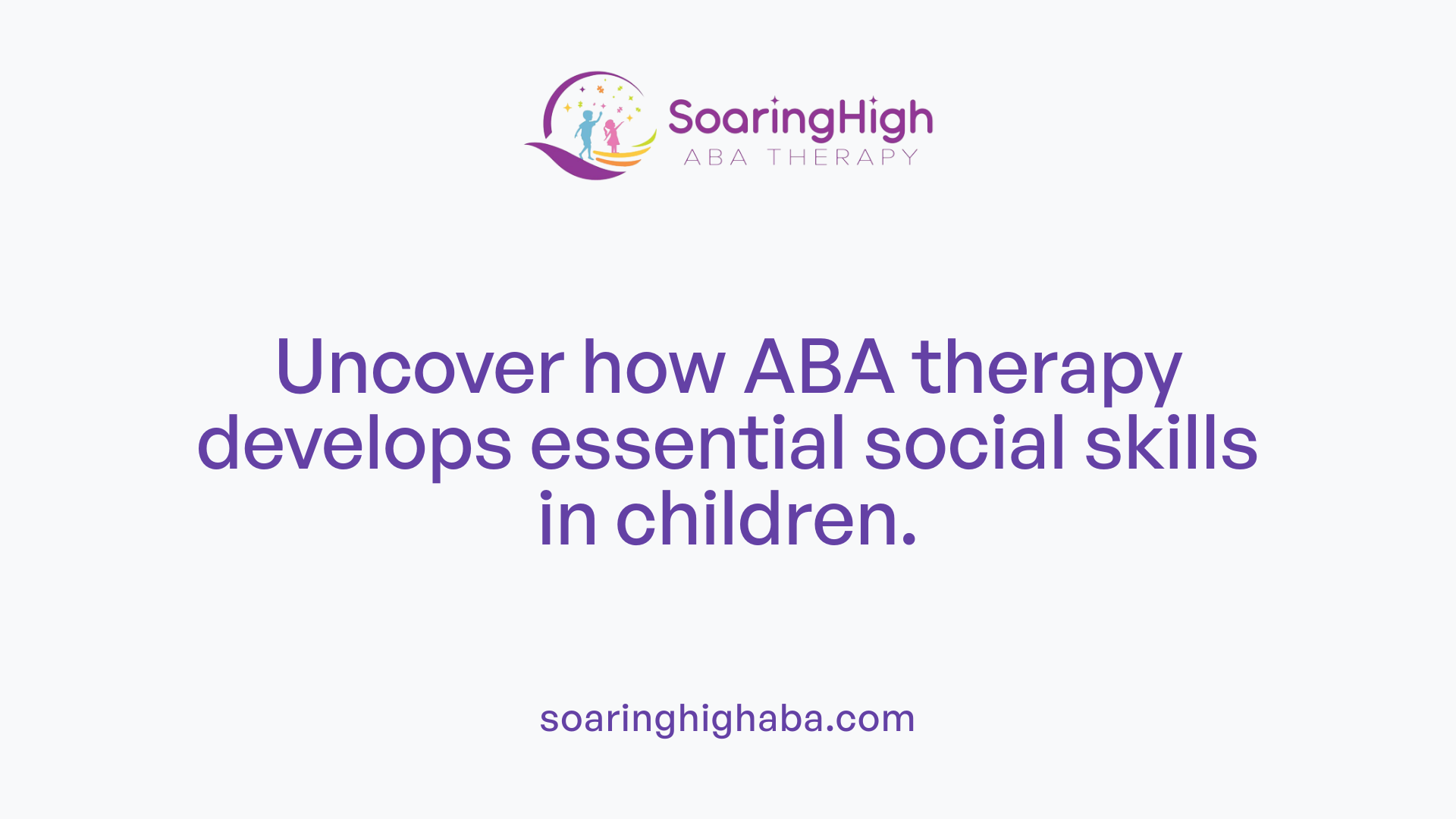 SoaringHigh
ABA THERAPY

Uncover how ABA therapy develops essential social skills in children.

soaringhighaba.com